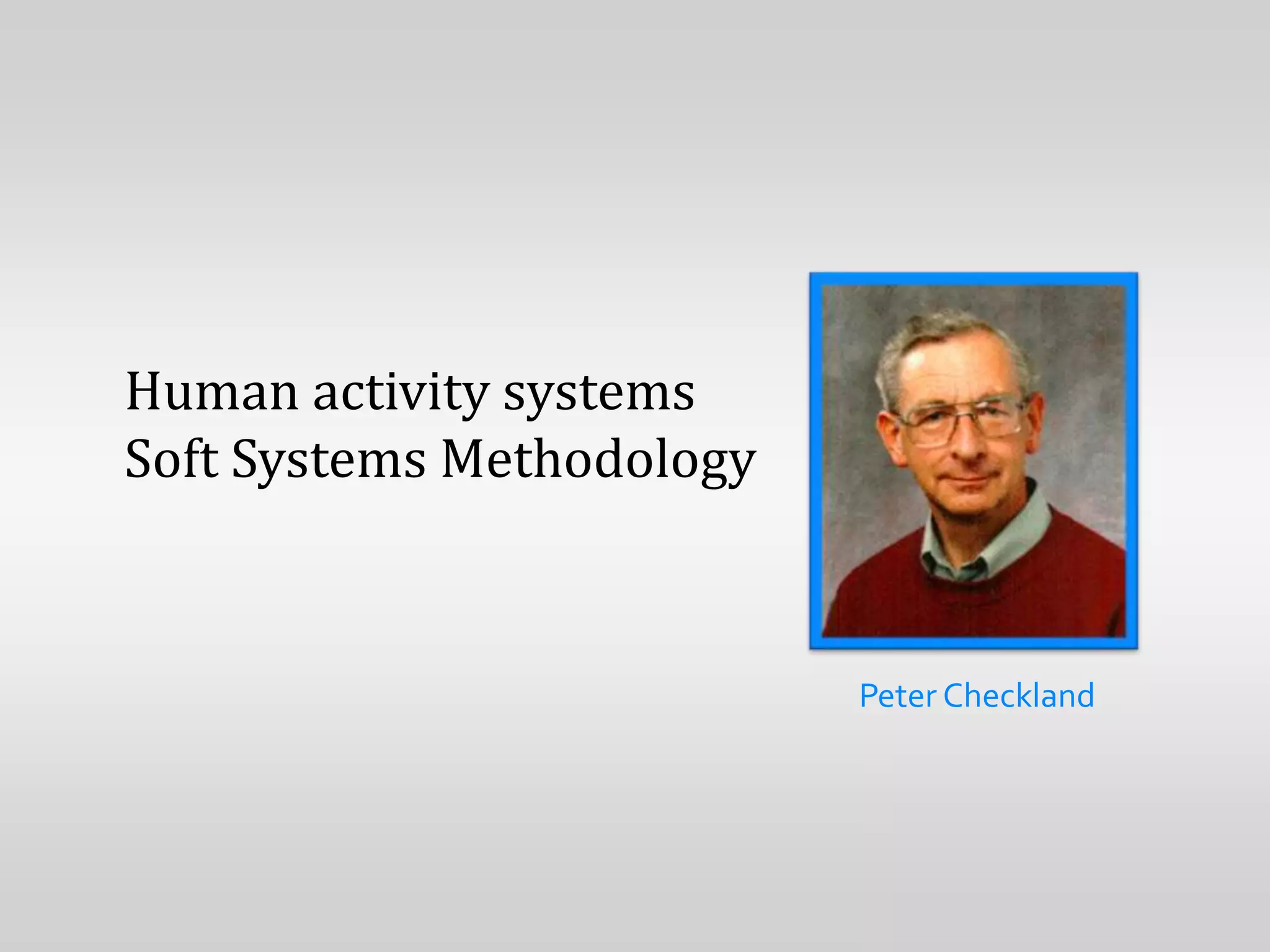 Human activity systems
Soft Systems Methodology

Peter Checkland